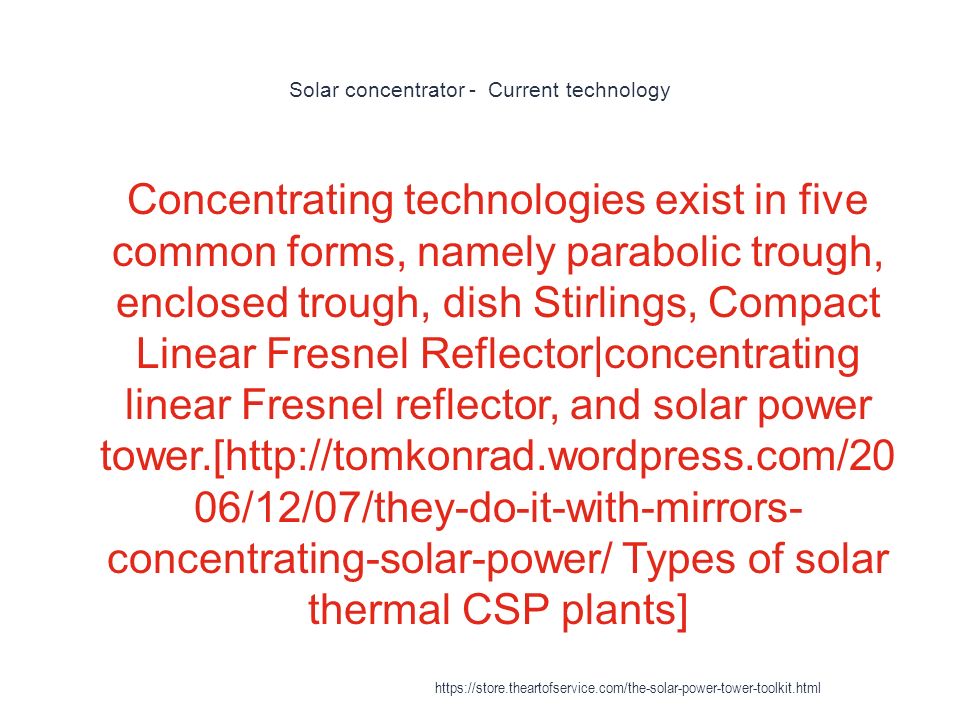 Solar concentrator - Current technology

Concentrating technologies exist in five common forms, namely parabolic trough, enclosed trough, dish Stirlings, Compact Linear Fresnel Reflector|concentrating linear Fresnel reflector, and solar power tower.[http://tomkonrad.wordpress.com/2006/12/07/they-do-it-with-mirrors-concentrating-solar-power/ Types of solar thermal CSP plants]

https://store.theartofservice.com/the-solar-power-tower-toolkit.html